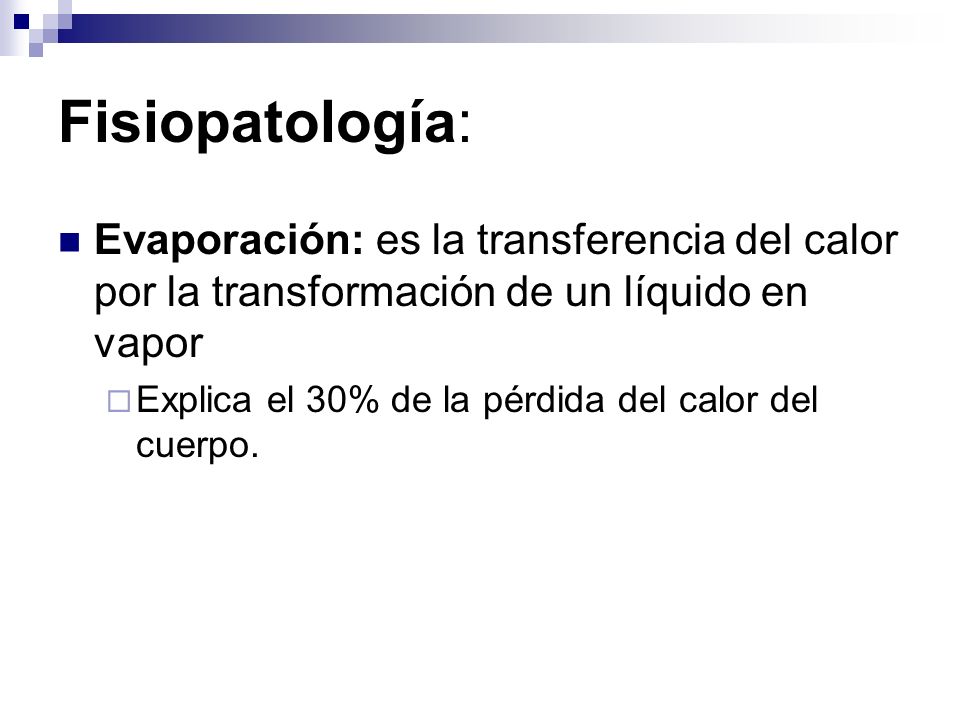 Fisiopatología:

Evaporación: es la transferencia del calor por la transformación de un líquido en vapor

Explica el 30% de la pérdida del calor del cuerpo.